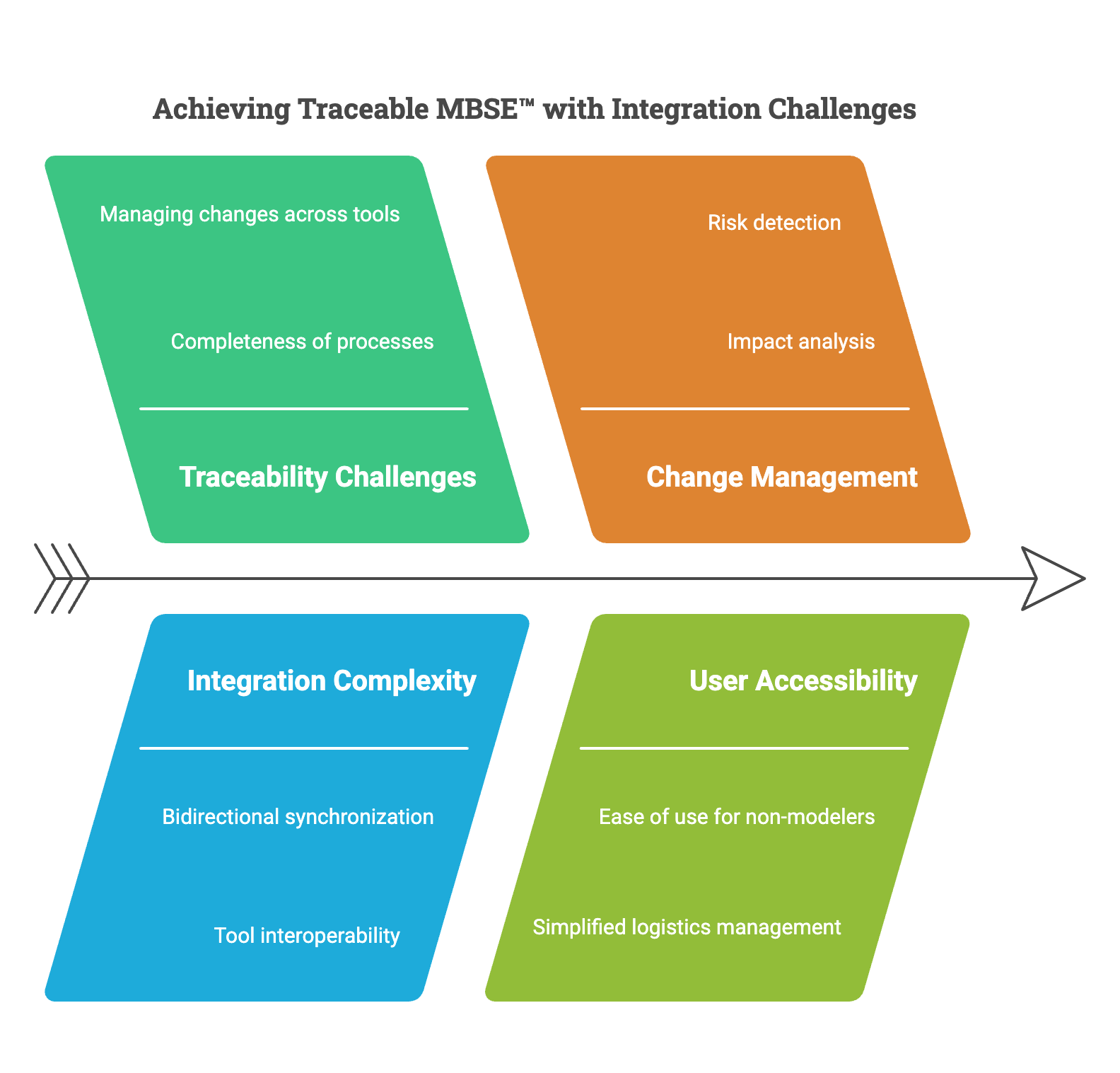 Achieving Traceable MBSE™ with Integration Challenges

Managing changes across tools

Completeness of processes

Traceability Challenges

Risk detection

Impact analysis

Change Management

Integration Complexity

Bidirectional synchronization

Tool interoperability

User Accessibility

Ease of use for non-modelers

Simplified logistics management